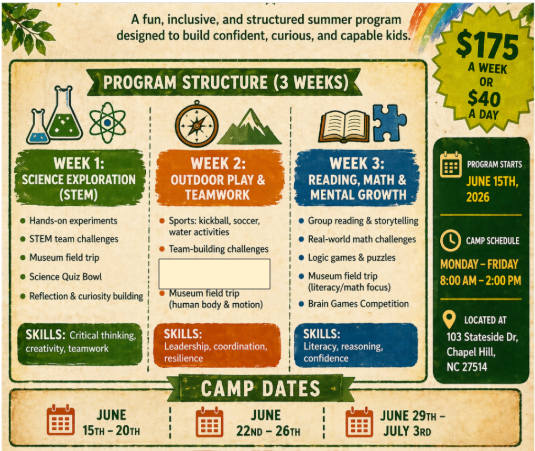 A fun, inclusive, and structured summer program designed to build confident, curious, and capable kids.

$175 A WEEK OR $40 A DAY

PROGRAM STRUCTURE (3 WEEKS)

WEEK 1: SCIENCE EXPLORATION (STEM)

- Hands-on experiments
- STEM team challenges
- Museum field trip
- Science Quiz Bowl
- Reflection & curiosity building

SKILLS: Critical thinking, creativity, teamwork

WEEK 2: OUTDOOR PLAY & TEAMWORK

- Sports: kickball, soccer, water activities
- Team-building challenges
- Museum field trip (human body & motion)

SKILLS: Leadership, coordination, resilience

WEEK 3: READING, MATH & MENTAL GROWTH

- Group reading & storytelling
- Real-world math challenges
- Logic games & puzzles
- Museum field trip (literacy/math focus)
- Brain Games Competition

SKILLS: Literacy, reasoning, confidence

PROGRAM STARTS
JUNE 15TH, 2026

CAMP SCHEDULE
MONDAY – FRIDAY
8:00 AM – 2:00 PM

LOCATED AT
103 Stateside Dr, Chapel Hill, NC 27514

CAMP DATES

JUNE 15TH – 20TH

JUNE 22ND – 26TH

JUNE 29TH – JULY 3RD